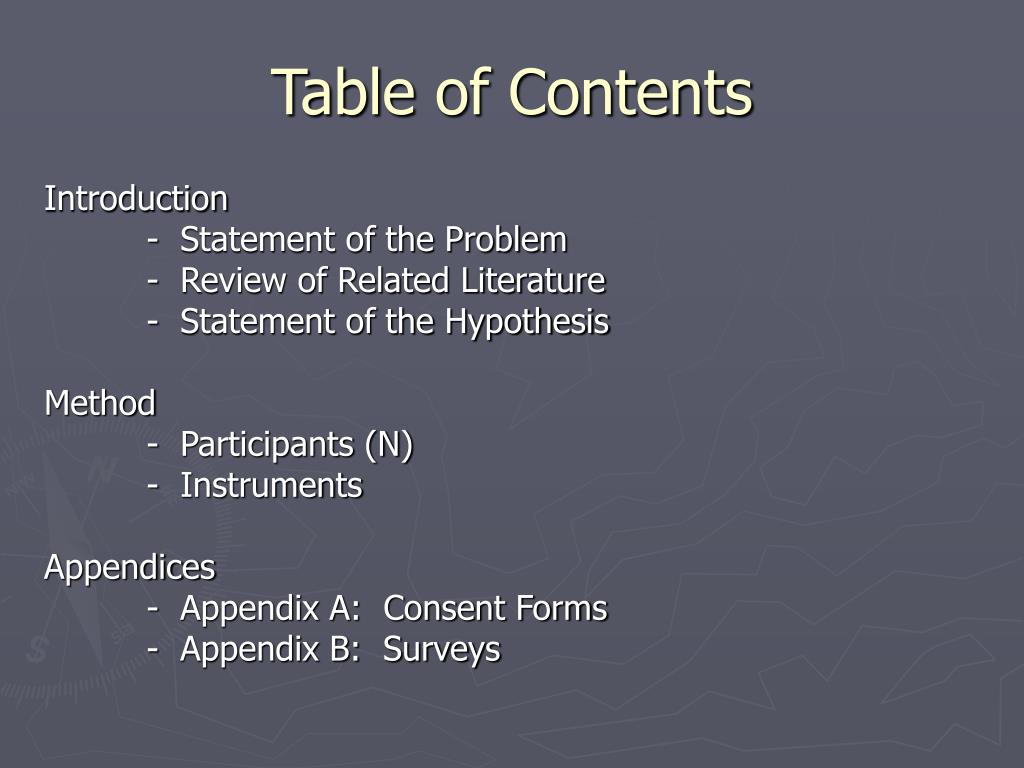 Table of Contents

Introduction
- Statement of the Problem
- Review of Related Literature
- Statement of the Hypothesis

Method
- Participants (N)
- Instruments

Appendices
- Appendix A: Consent Forms
- Appendix B: Surveys